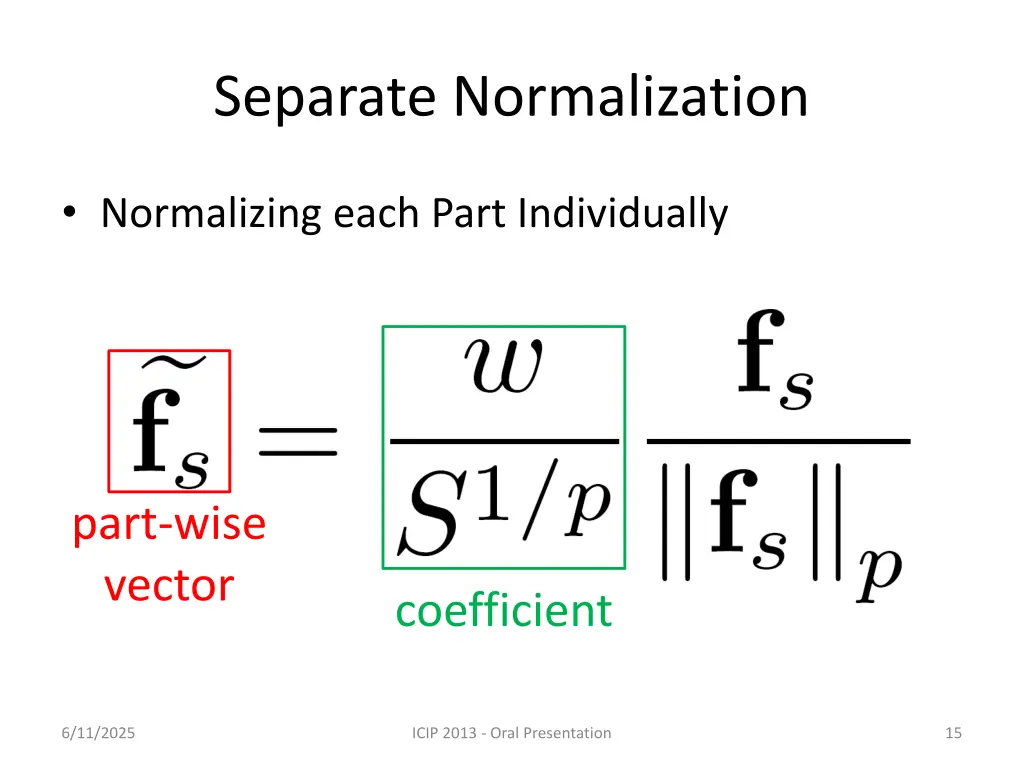 Separate Normalization

• Normalizing each Part Individually

$\widetilde{\mathbf{f}_s} = \frac{w}{S^{1/p}} \frac{\mathbf{f}_s}{\|\mathbf{f}_s\|_p}$

part-wise vector

coefficient

6/11/2025

ICIP 2013 - Oral Presentation

15